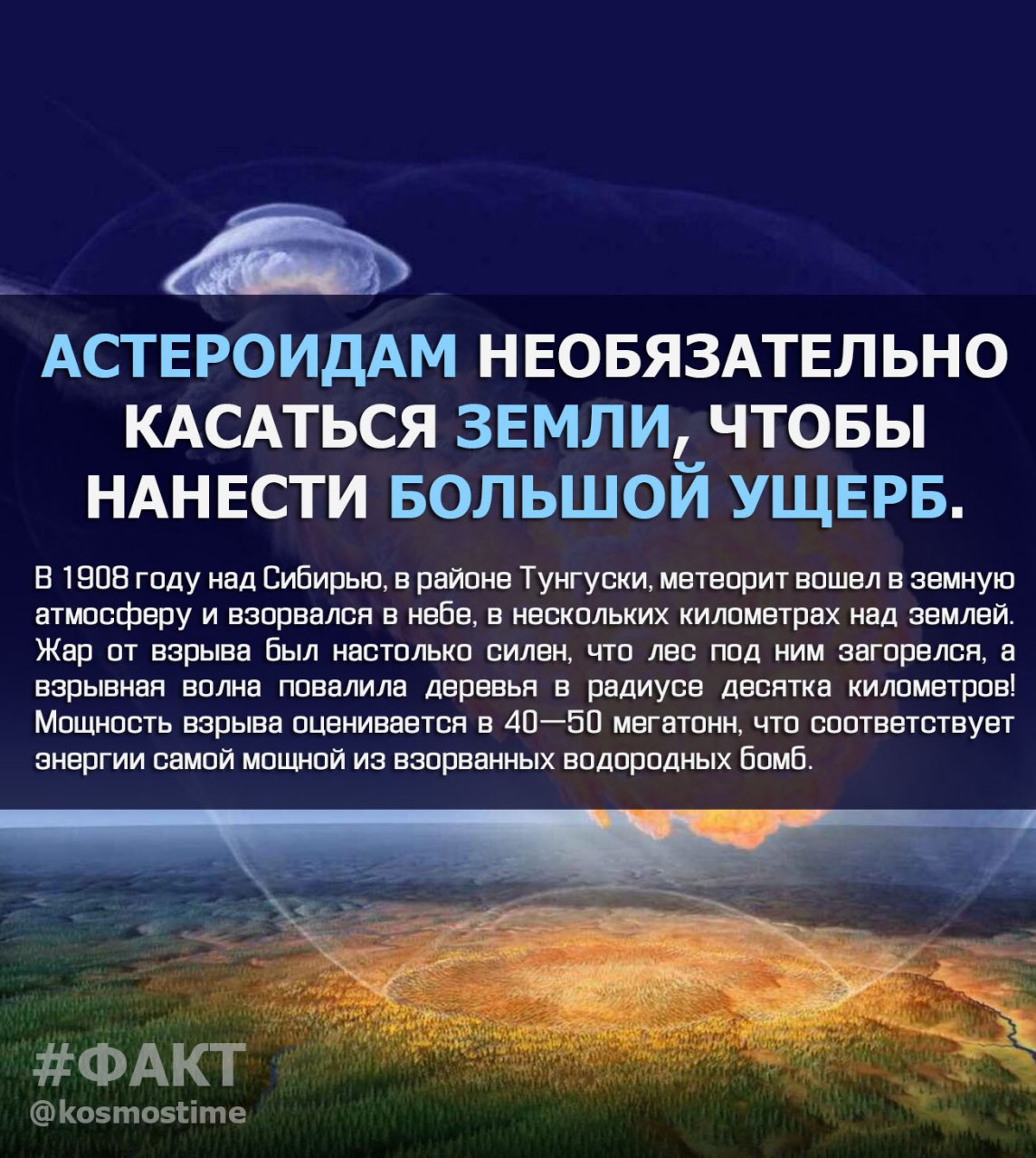 АСТЕРОИДАМ НЕОБЯЗАТЕЛЬНО КАСАТЬСЯ ЗЕМЛИ, ЧТОБЫ НАНЕСТИ БОЛЬШОЙ УЩЕРБ.

В 1908 году над Сибирью, в районе Тунгуски, метеорит вошел в земную атмосферу и взорвался в небе, в нескольких километрах над землей. Жар от взрыва был настолько силен, что лес под ним загорелся, а взрывная волна повалила деревья в радиусе десятка километров! Мощность взрыва оценивается в 40—50 мегатонн, что соответствует энергии самой мощной из взорванных водородных бомб.

#ФАКТ
@kosmostime